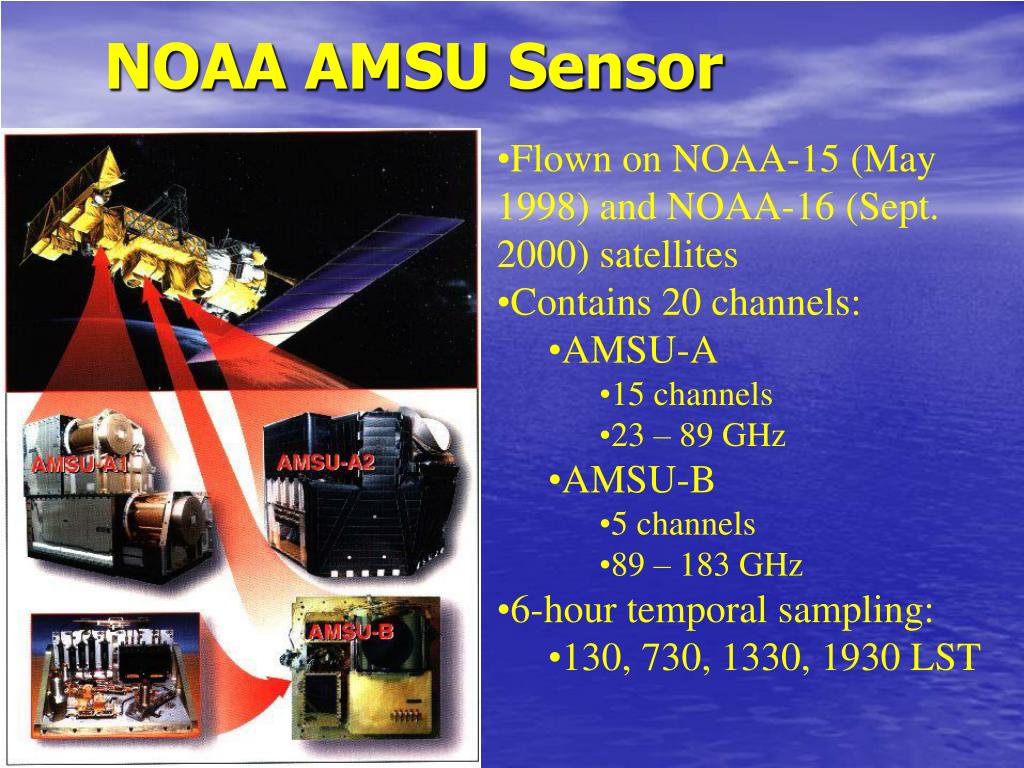 NOAA AMSU Sensor

AMSU-A1

AMSU-A2

AMSU-B

•Flown on NOAA-15 (May 1998) and NOAA-16 (Sept. 2000) satellites
•Contains 20 channels:
•AMSU-A
•15 channels
•23 – 89 GHz
•AMSU-B
•5 channels
•89 – 183 GHz
•6-hour temporal sampling:
•130, 730, 1330, 1930 LST